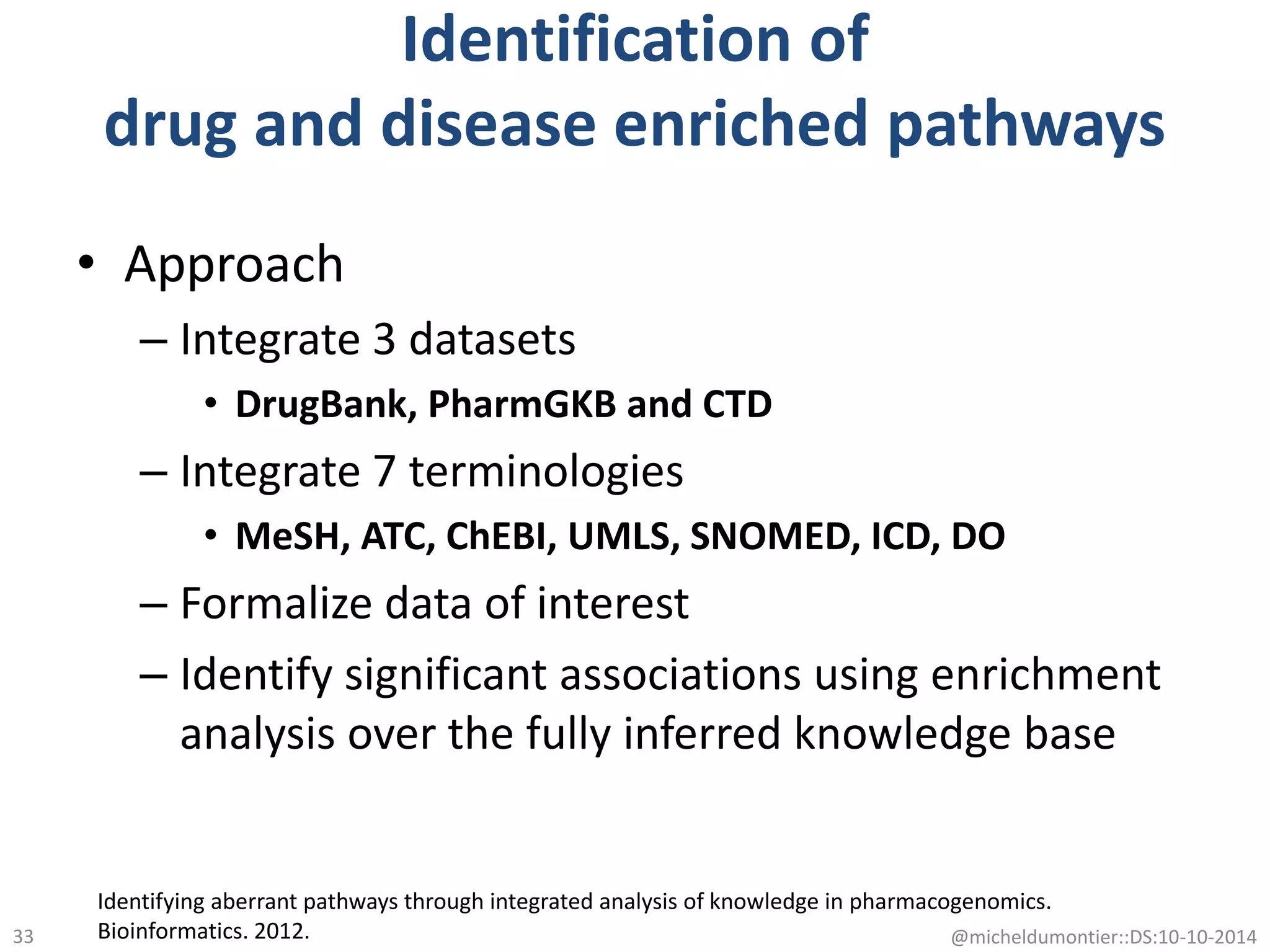 Identification of
drug and disease enriched pathways

• Approach
– Integrate 3 datasets
• DrugBank, PharmGKB and CTD
– Integrate 7 terminologies
• MeSH, ATC, ChEBI, UMLS, SNOMED, ICD, DO
– Formalize data of interest
– Identify significant associations using enrichment analysis over the fully inferred knowledge base

Identifying aberrant pathways through integrated analysis of knowledge in pharmacogenomics. Bioinformatics. 2012.

33

@micheldumontier::DS:10-10-2014